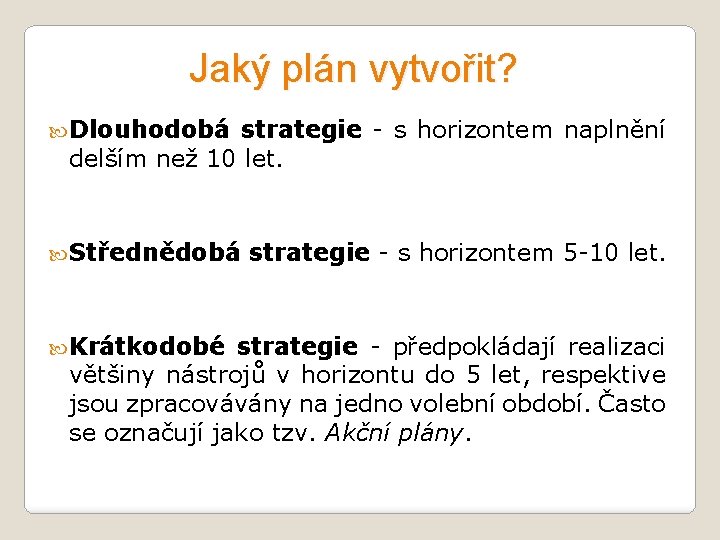 Jaký plán vytvořit?

Dlouhodobá strategie - s horizontem naplnění delším než 10 let.

Střednědobá strategie - s horizontem 5-10 let.

Krátkodobé strategie - předpokládají realizaci většiny nástrojů v horizontu do 5 let, respektive jsou zpracovávány na jedno volební období. Často se označují jako tzv. Akční plány.